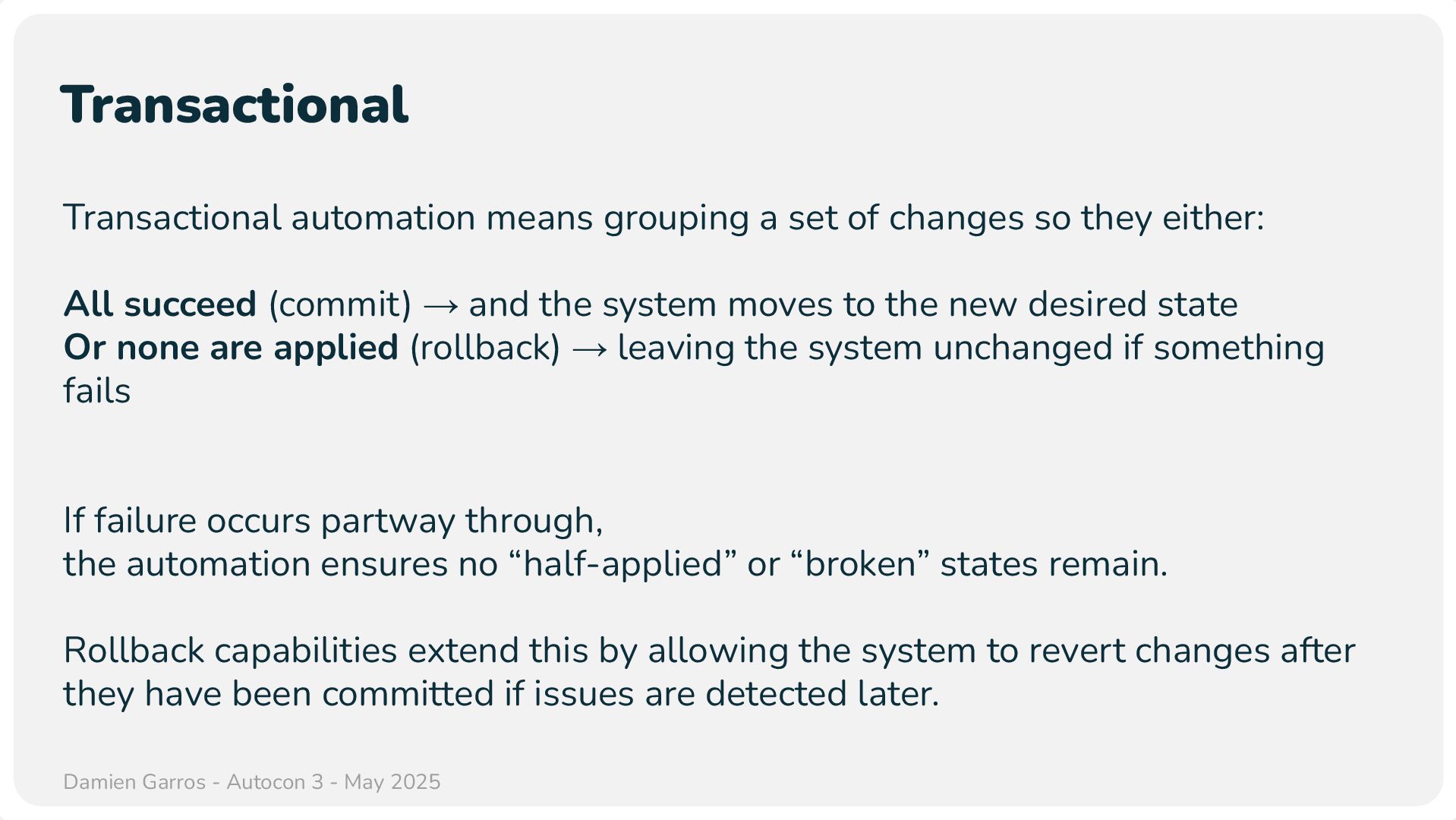 Transactional

Transactional automation means grouping a set of changes so they either:

All succeed (commit) → and the system moves to the new desired state
Or none are applied (rollback) → leaving the system unchanged if something fails

If failure occurs partway through,
the automation ensures no “half-applied” or “broken” states remain.

Rollback capabilities extend this by allowing the system to revert changes after they have been committed if issues are detected later.

Damien Garros - Autocon 3 - May 2025